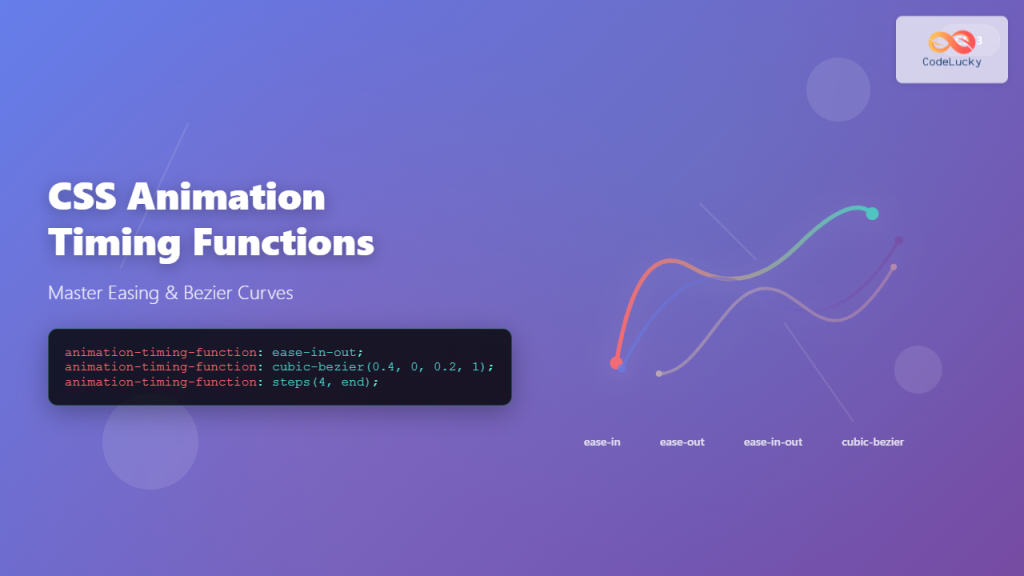 CodeLucky

CSS Animation Timing Functions

Master Easing & Bezier Curves

animation-timing-function: ease-in-out;
animation-timing-function: cubic-bezier(0.4, 0, 0.2, 1);
animation-timing-function: steps(4, end);

ease-in ease-out ease-in-out cubic-bezier